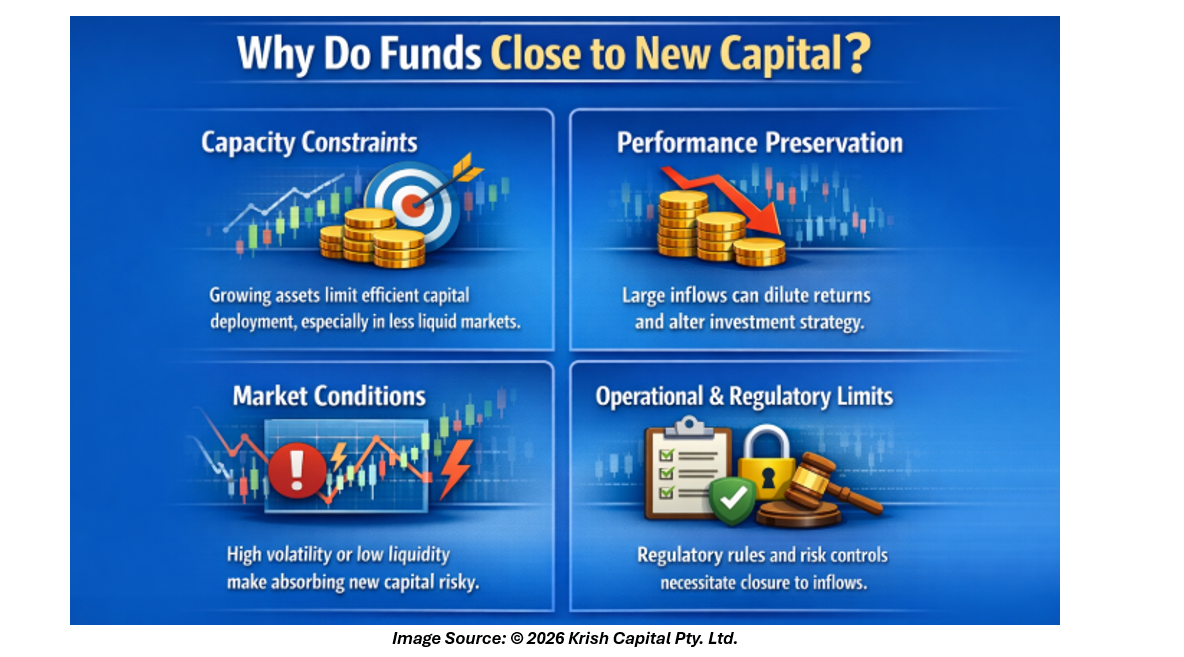 Why Do Funds Close to New Capital?

Capacity Constraints

Growing assets limit efficient capital deployment, especially in less liquid markets.

Performance Preservation

Large inflows can dilute returns and alter investment strategy.

Market Conditions

High volatility or low liquidity make absorbing new capital risky.

Operational & Regulatory Limits

Regulatory rules and risk controls necessitate closure to inflows.

Image Source: © 2026 Krish Capital Pty. Ltd.